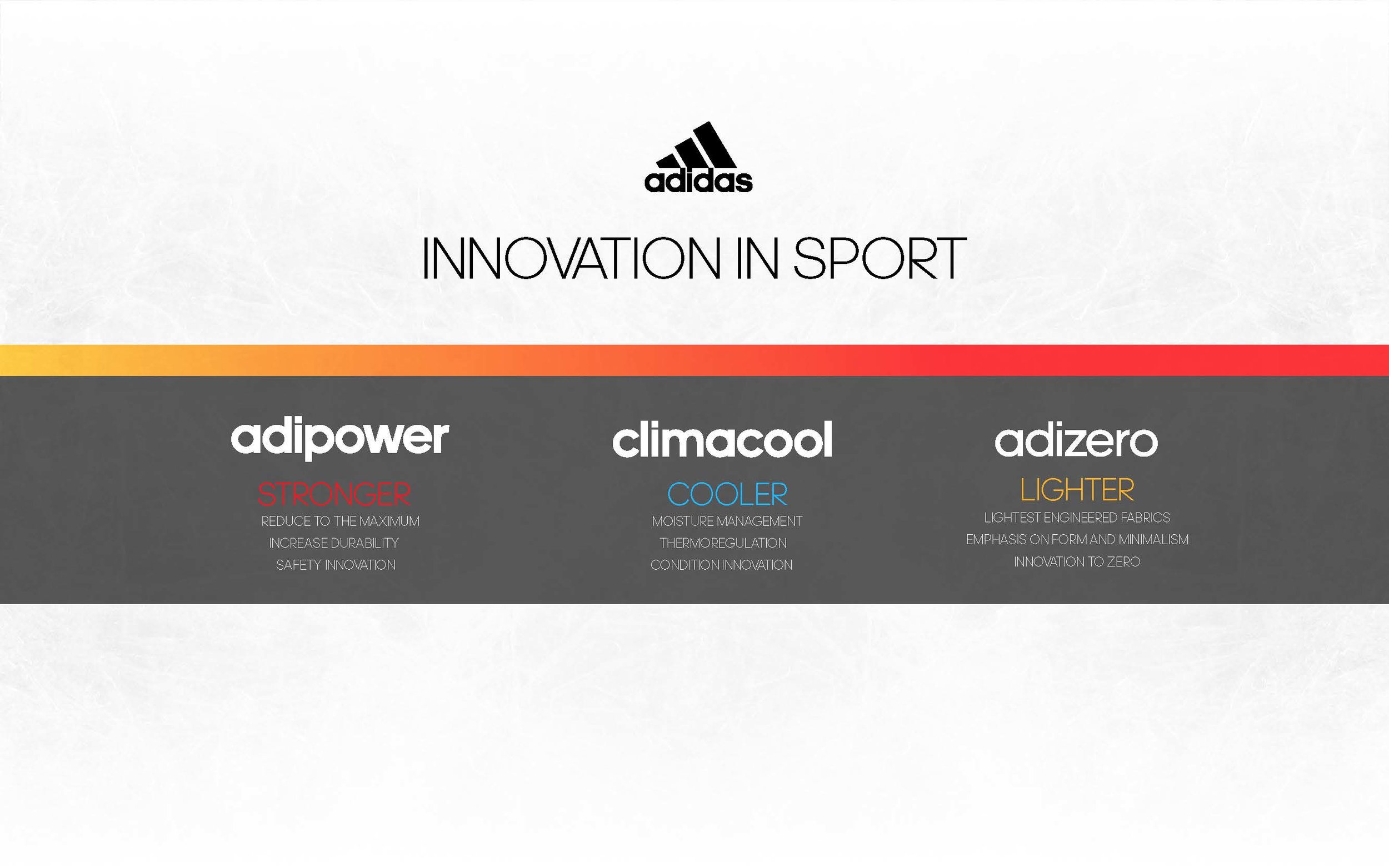 adidas

INNOVATION IN SPORT

adipower

STRONGER

REDUCE TO THE MAXIMUM
INCREASE DURABILITY
SAFETY INNOVATION

climacool

COOLER

MOISTURE MANAGEMENT
THERMOREGULATION
CONDITION INNOVATION

adizero

LIGHTER

LIGHTEST ENGINEERED FABRICS
EMPHASIS ON FORM AND MINIMALISM
INNOVATION TO ZERO